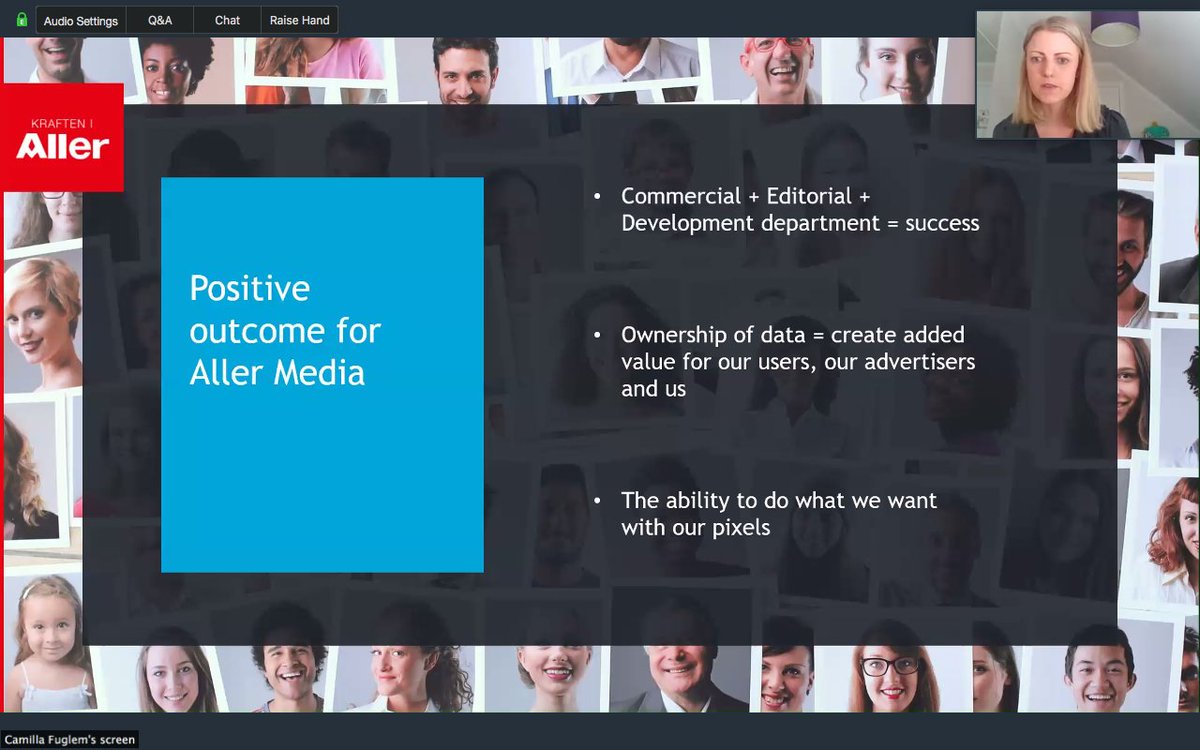 Audio Settings Q&A Chat Raise Hand

KRAFTEN I
Aller

Positive outcome for Aller Media

• Commercial + Editorial + Development department = success

• Ownership of data = create added value for our users, our advertisers and us

• The ability to do what we want with our pixels

Camilla Fuglem's screen